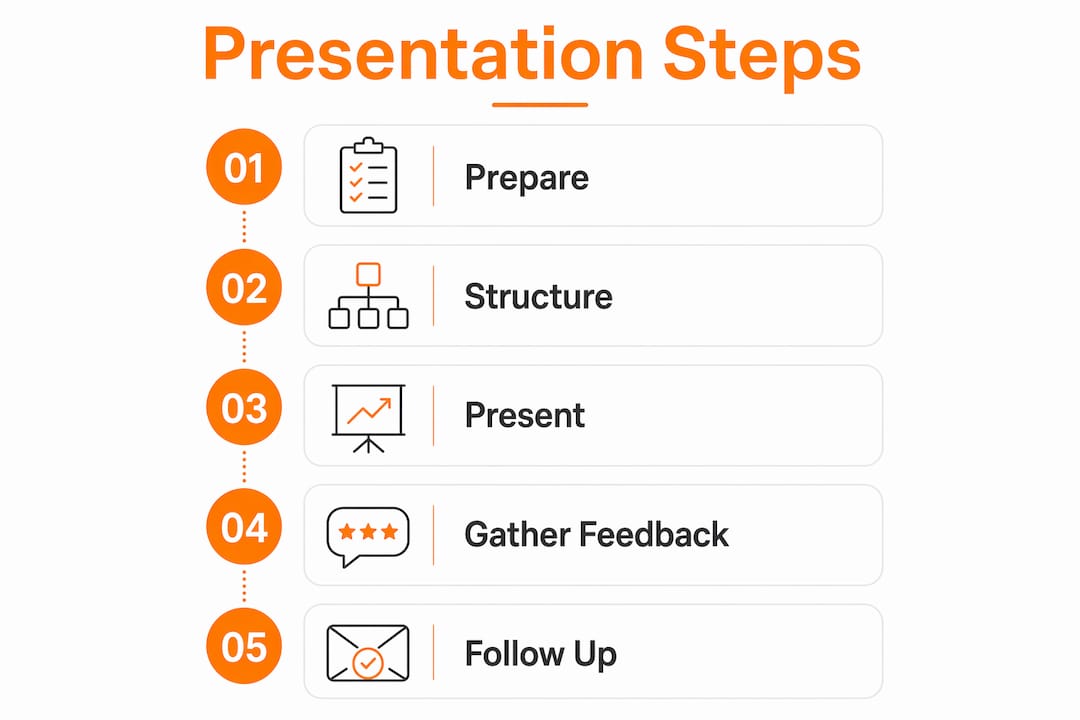 Presentation Steps

01 Prepare

02 Structure

03 Present

04 Gather Feedback

05 Follow Up